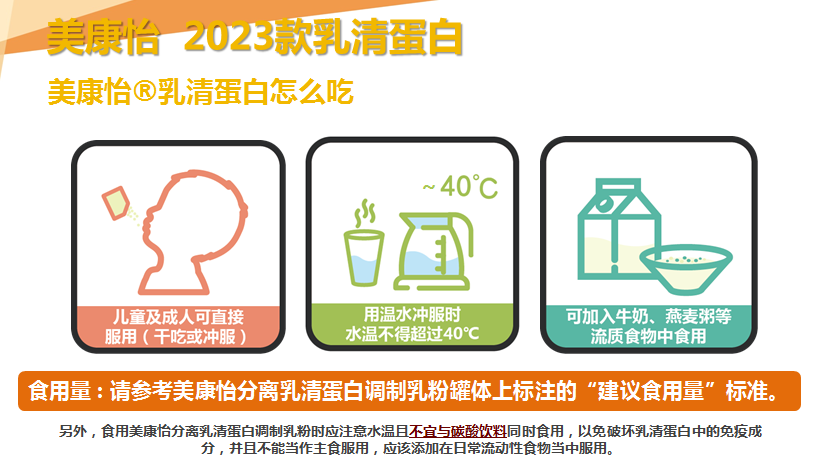 美康怡 2023款乳清蛋白

美康怡®乳清蛋白怎么吃

儿童及成人可直接服用（干吃或冲服）

~40°C

用温水冲服时水温不得超过40°C

可加入牛奶、燕麦粥等流质食物中食用

食用量：请参考美康怡分离乳清蛋白调制乳粉罐体上标注的“建议食用量”标准。

另外，食用美康怡分离乳清蛋白调制乳粉时应注意水温且不宜与碳酸饮料同时食用，以免破坏乳清蛋白中的免疫成分，并且不能当作主食服用，应该添加在日常流动性食物当中服用。